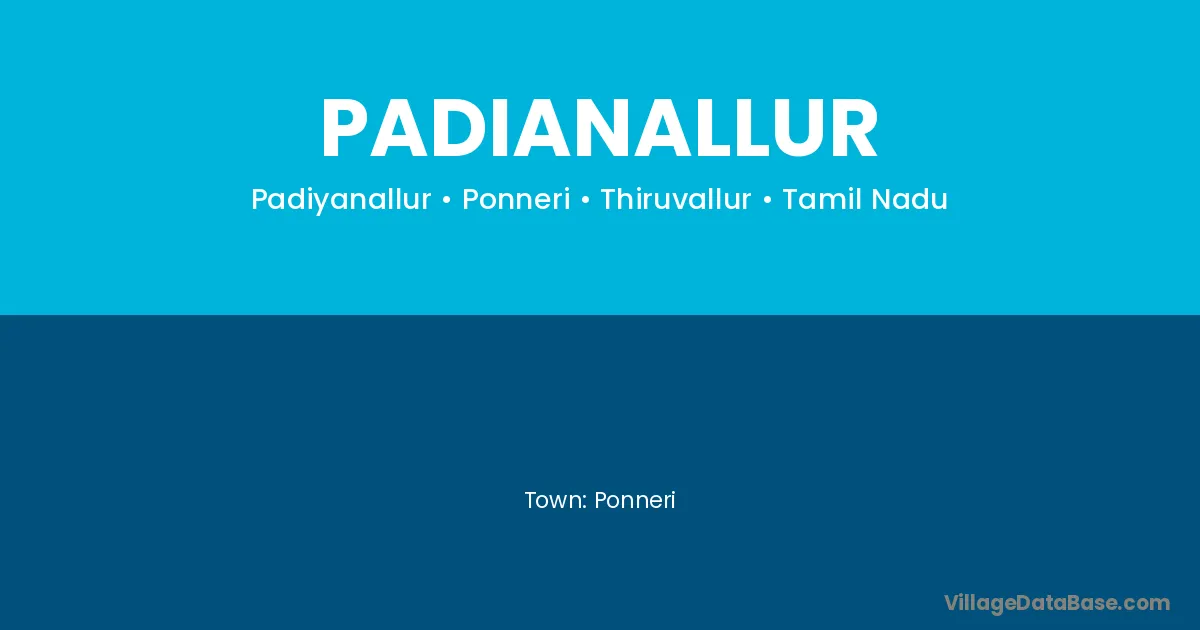 PADIANALLUR

Padiyanallur • Ponneri • Thiruvallur • Tamil Nadu

Town: Ponneri

VillageDataBase.com